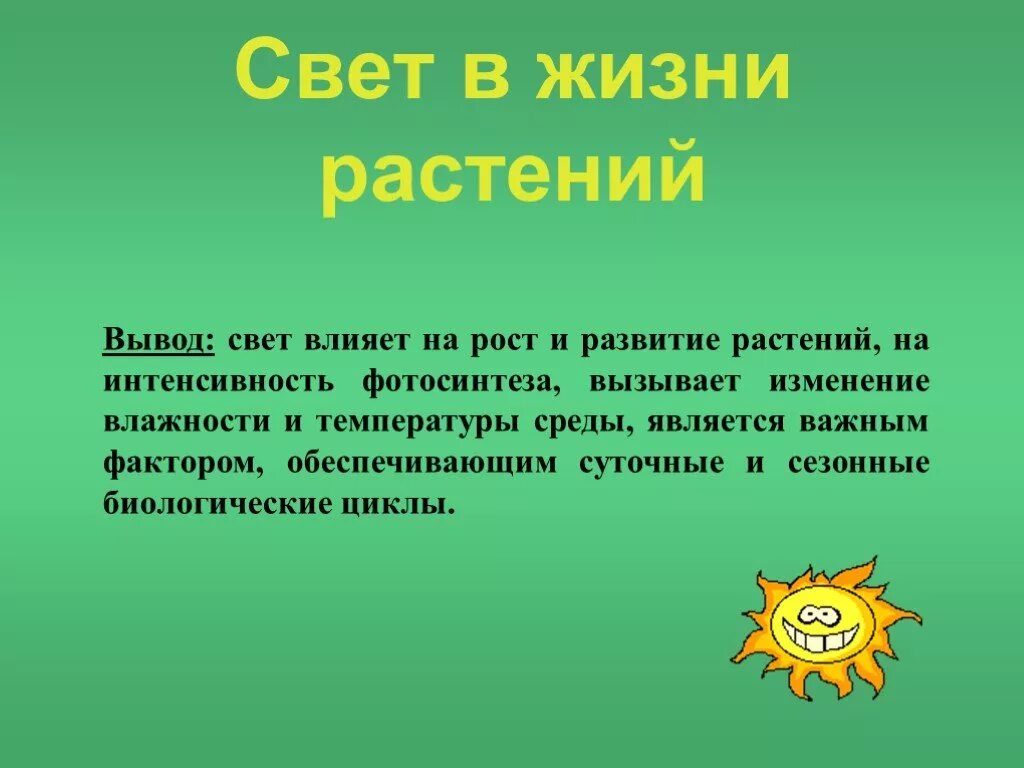 Свет в жизни растений

Вывод: свет влияет на рост и развитие растений, на интенсивность фотосинтеза, вызывает изменение влажности и температуры среды, является важным фактором, обеспечивающим суточные и сезонные биологические циклы.